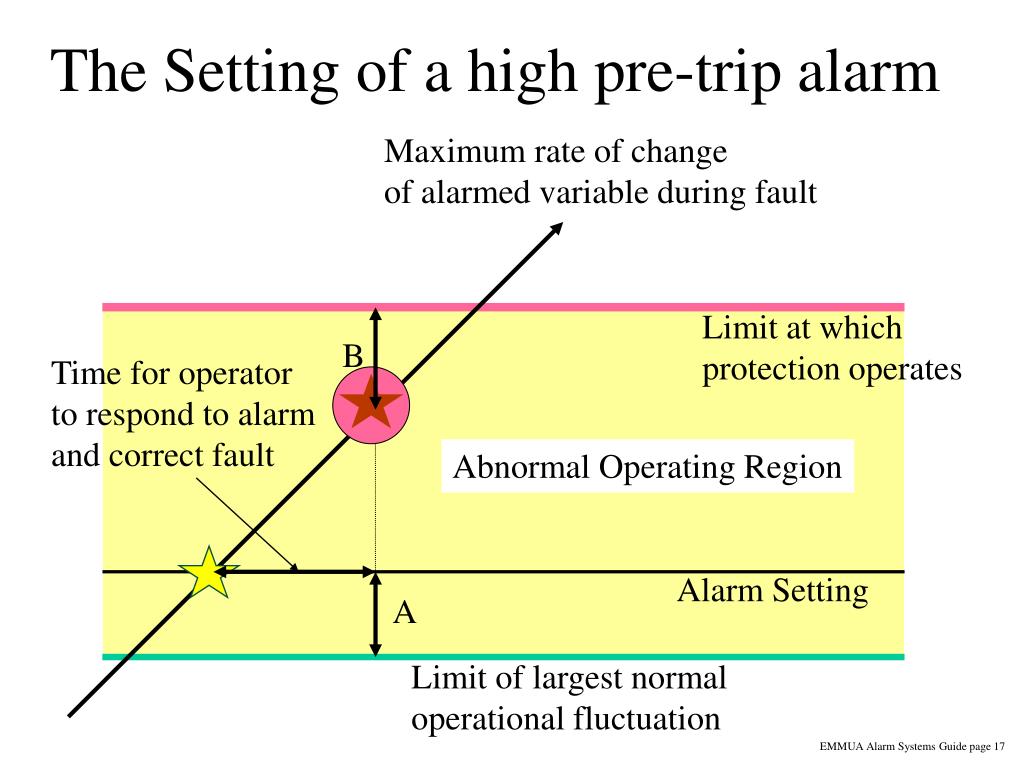 The Setting of a high pre-trip alarm

Maximum rate of change of alarmed variable during fault

Limit at which protection operates

B

Time for operator to respond to alarm and correct fault

Abnormal Operating Region

Alarm Setting

A

Limit of largest normal operational fluctuation

EMMUA Alarm Systems Guide page 17